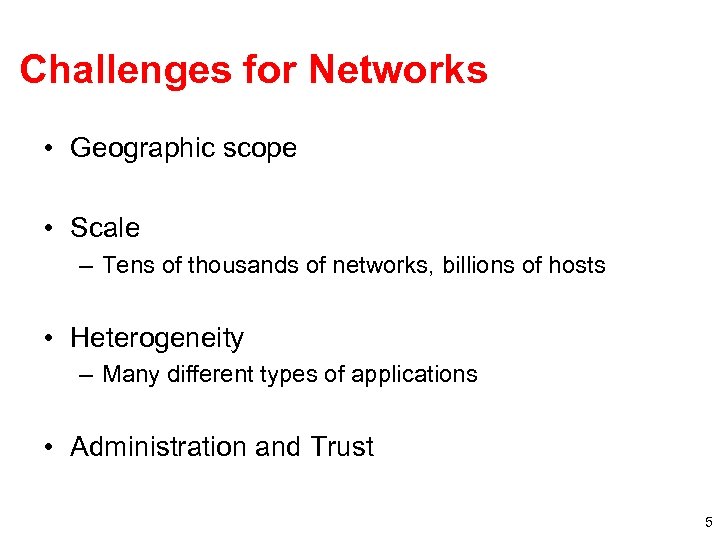 Challenges for Networks

• Geographic scope

• Scale
– Tens of thousands of networks, billions of hosts

• Heterogeneity
– Many different types of applications

• Administration and Trust

5